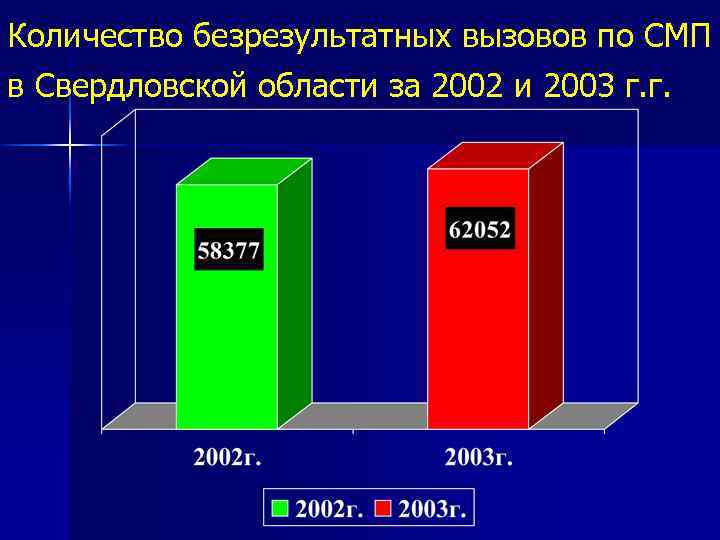 Количество безрезультатных вызовов по СМП в Свердловской области за 2002 и 2003 г.г.

58377

62052

2002г.

2003г.

2002г. 2003г.